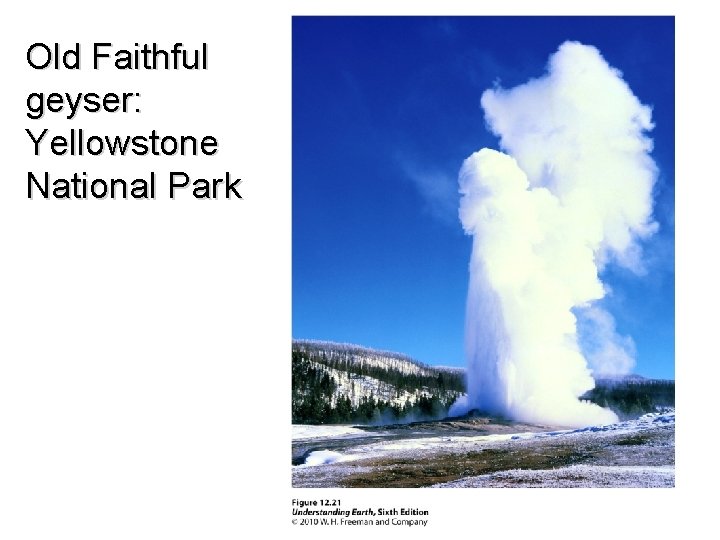 Old Faithful geyser: Yellowstone National Park

Figure 12.21
Understanding Earth, Sixth Edition
© 2010 W. H. Freeman and Company